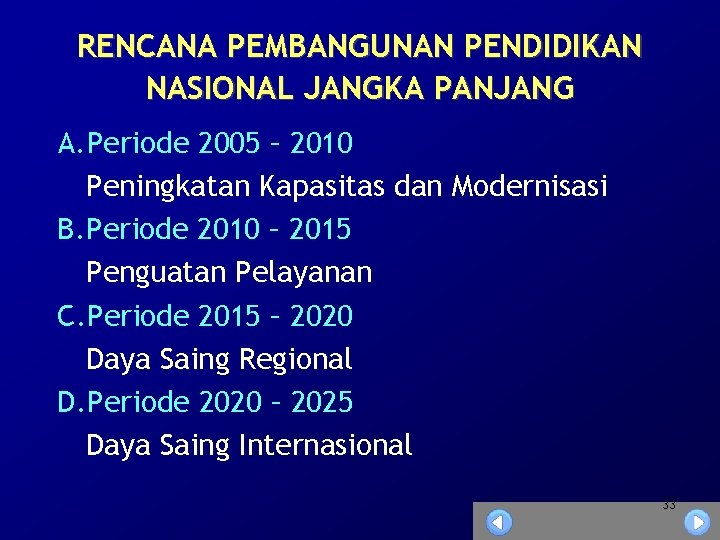 RENCANA PEMBANGUNAN PENDIDIKAN NASIONAL JANGKA PANJANG

A. Periode 2005 – 2010
Peningkatan Kapasitas dan Modernisasi

B. Periode 2010 – 2015
Penguatan Pelayanan

C. Periode 2015 – 2020
Daya Saing Regional

D. Periode 2020 – 2025
Daya Saing Internasional

33